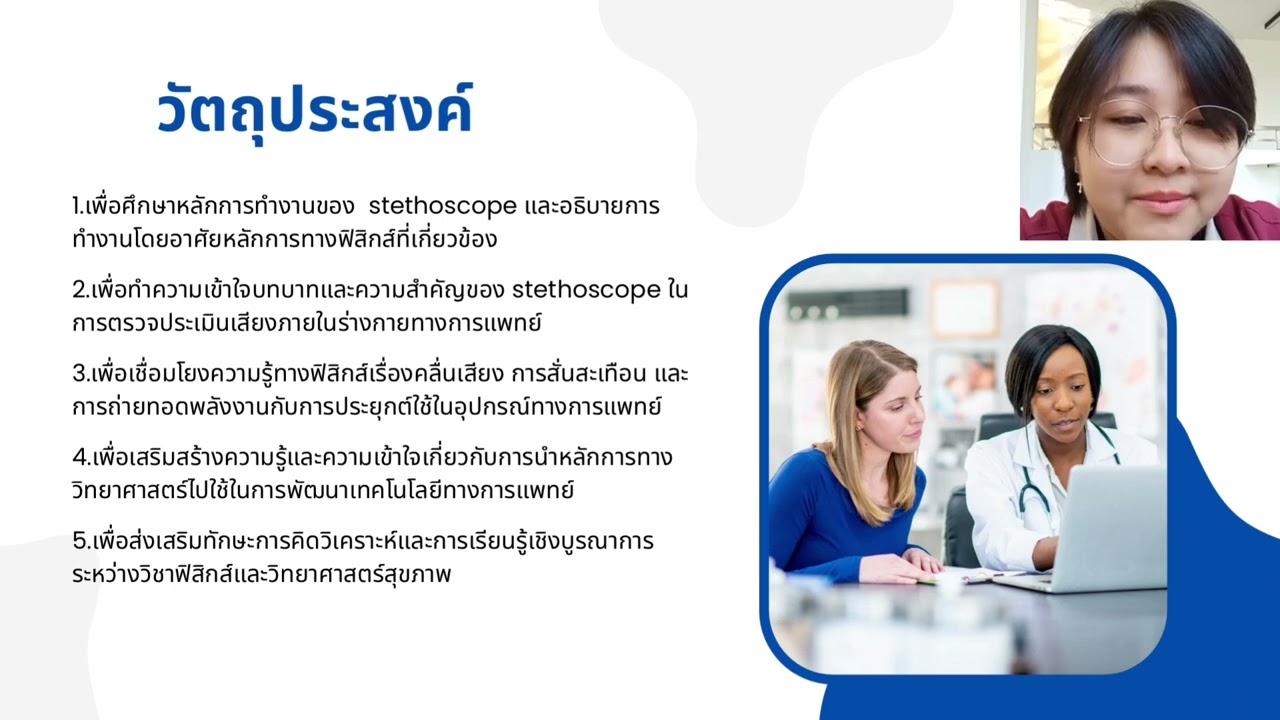 วัตถุประสงค์

1.เพื่อศึกษาหลักการทำงานของ stethoscope และอธิบายการทำงานโดยอาศัยหลักการทางฟิสิกส์ที่เกี่ยวข้อง

2.เพื่อทำความเข้าใจบทบาทและความสำคัญของ stethoscope ในการตรวจประเมินเสียงภายในร่างกายทางการแพทย์

3.เพื่อเชื่อมโยงความรู้ทางฟิสิกส์เรื่องคลื่นเสียง การสั่นสะเทือน และการถ่ายทอดพลังงานกับการประยุกต์ใช้ในอุปกรณ์ทางการแพทย์

4.เพื่อเสริมสร้างความรู้และความเข้าใจเกี่ยวกับการนำหลักการทางวิทยาศาสตร์ไปใช้ในการพัฒนาเทคโนโลยีทางการแพทย์

5.เพื่อส่งเสริมทักษะการคิดวิเคราะห์และการเรียนรู้เชิงบูรณาการระหว่างวิชาฟิสิกส์และวิทยาศาสตร์สุขภาพ